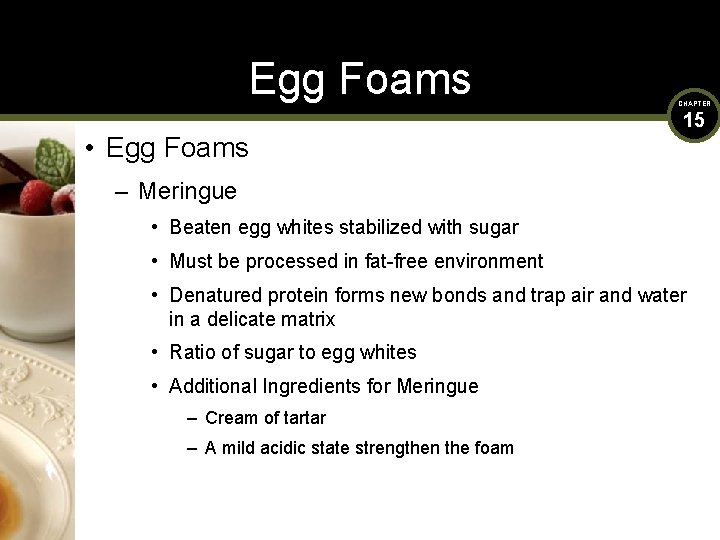 Egg Foams

CHAPTER
15

• Egg Foams

– Meringue

• Beaten egg whites stabilized with sugar

• Must be processed in fat-free environment

• Denatured protein forms new bonds and trap air and water in a delicate matrix

• Ratio of sugar to egg whites

• Additional Ingredients for Meringue

– Cream of tartar

– A mild acidic state strengthen the foam